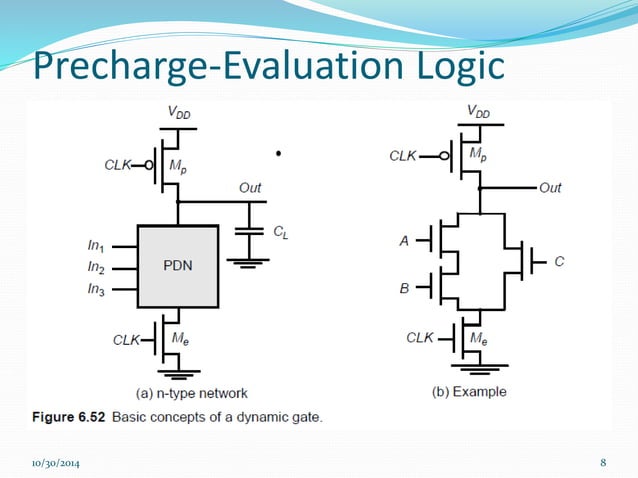 Precharge-Evaluation Logic

$V_{DD}$

CLK

$M_p$

Out

$C_L$

$In_1$

$In_2$

$In_3$

PDN

CLK

$M_e$

(a) n-type network

$V_{DD}$

CLK

$M_p$

Out

A

B

C

CLK

$M_e$

(b) Example

Figure 6.52 Basic concepts of a dynamic gate.

10/30/2014

8